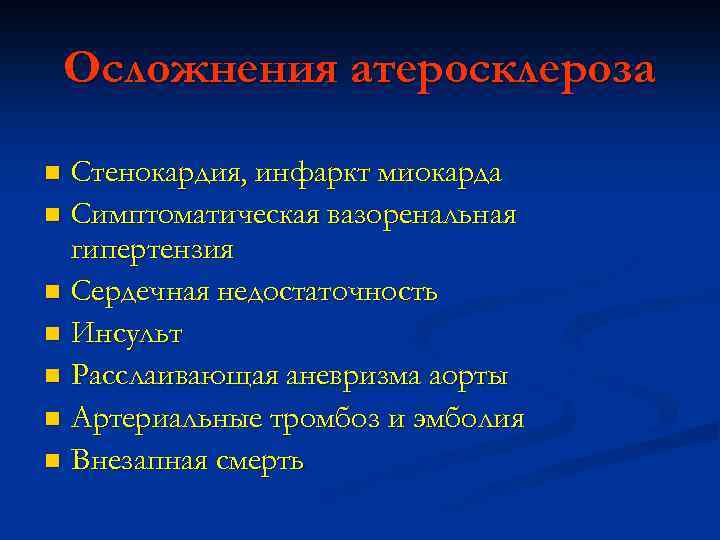 Осложнения атеросклероза

- Стенокардия, инфаркт миокарда
- Симптоматическая вазоренальная гипертензия
- Сердечная недостаточность
- Инсульт
- Расслаивающая аневризма аорты
- Артериальные тромбоз и эмболия
- Внезапная смерть